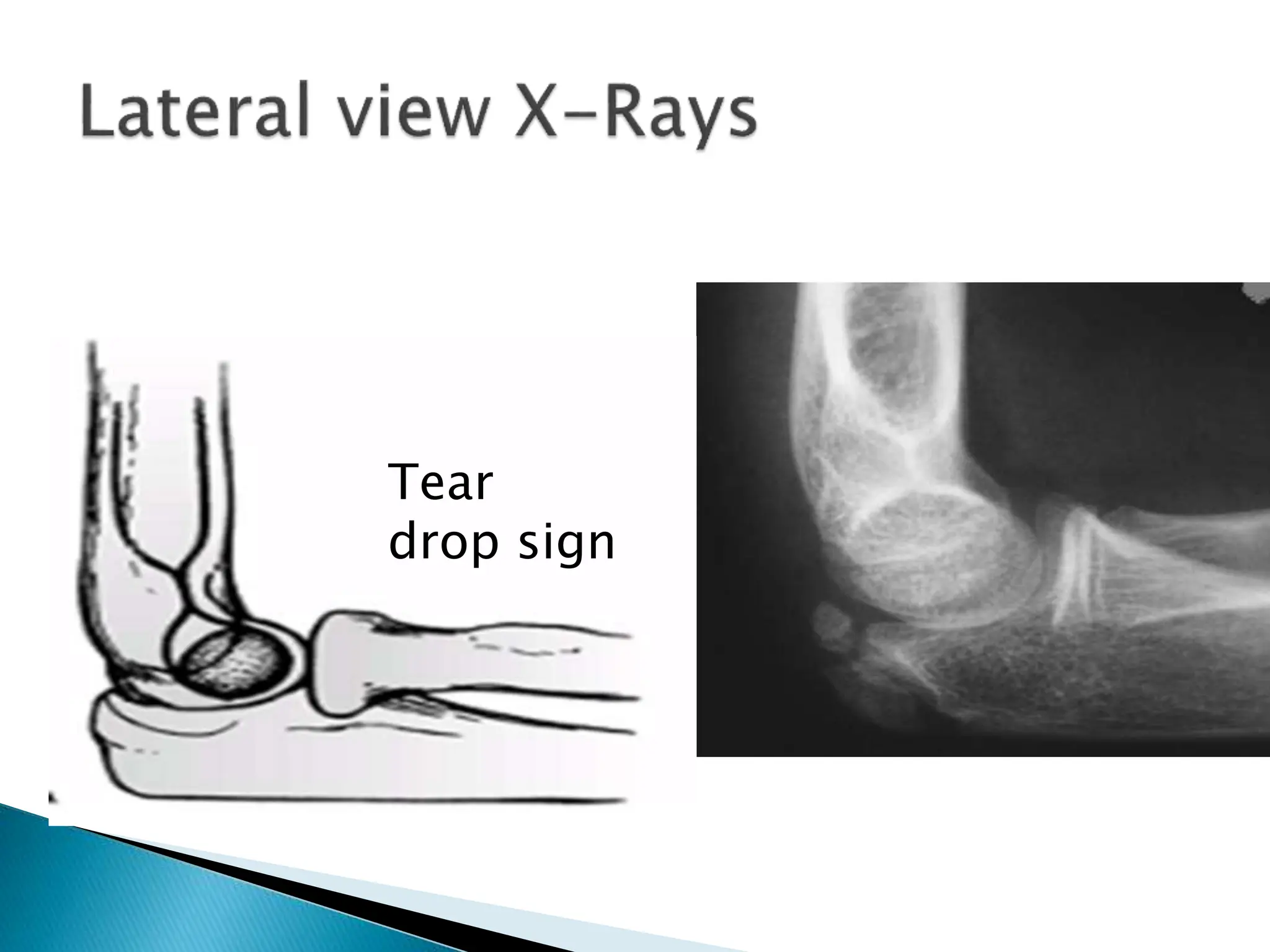 Lateral view X-Rays

Tear
drop sign